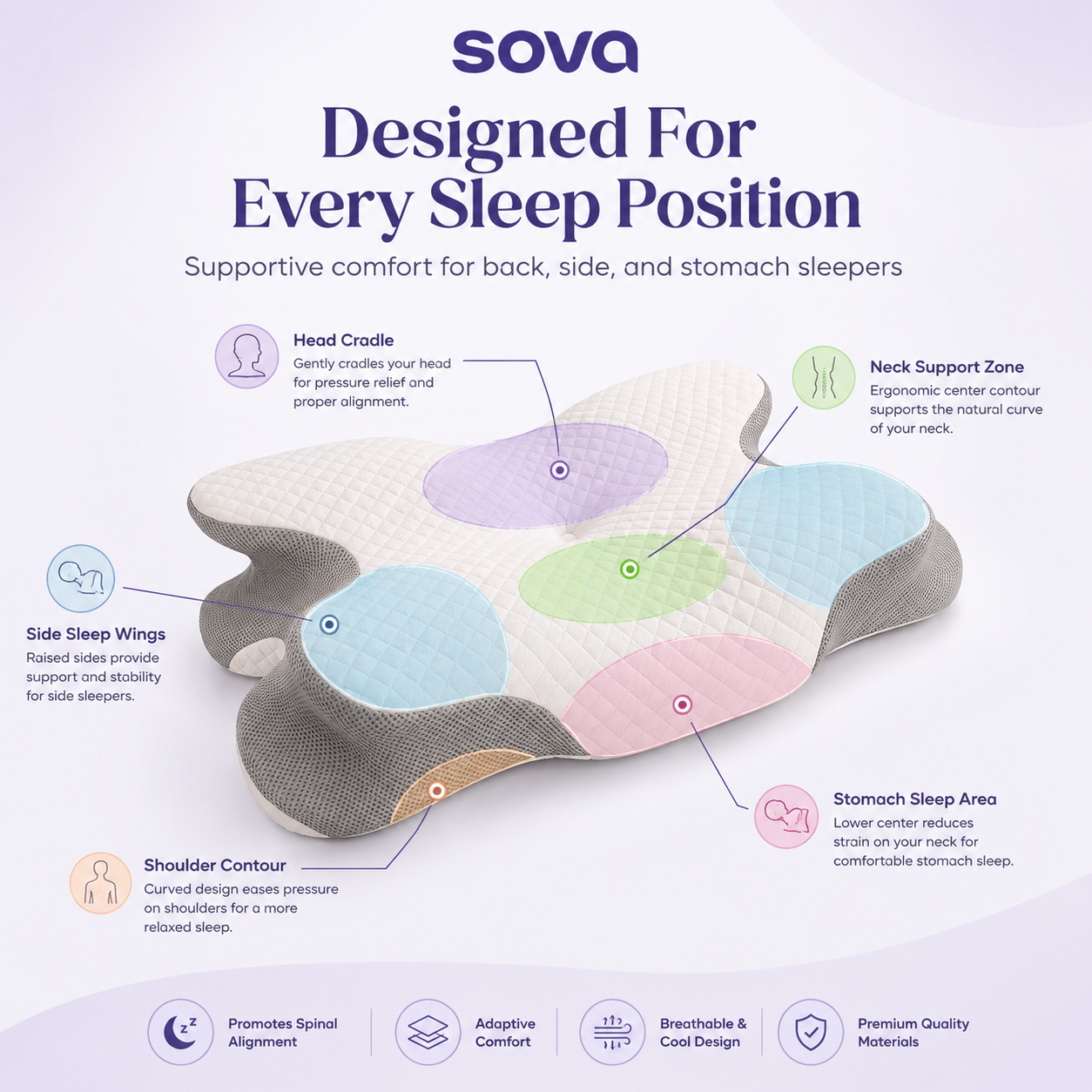 sova

Designed For Every Sleep Position

Supportive comfort for back, side, and stomach sleepers

Head Cradle
Gently cradles your head for pressure relief and proper alignment.

Neck Support Zone
Ergonomic center contour supports the natural curve of your neck.

Side Sleep Wings
Raised sides provide support and stability for side sleepers.

Stomach Sleep Area
Lower center reduces strain on your neck for comfortable stomach sleep.

Shoulder Contour
Curved design eases pressure on shoulders for a more relaxed sleep.

Promotes Spinal Alignment

Adaptive Comfort

Breathable & Cool Design

Premium Quality Materials